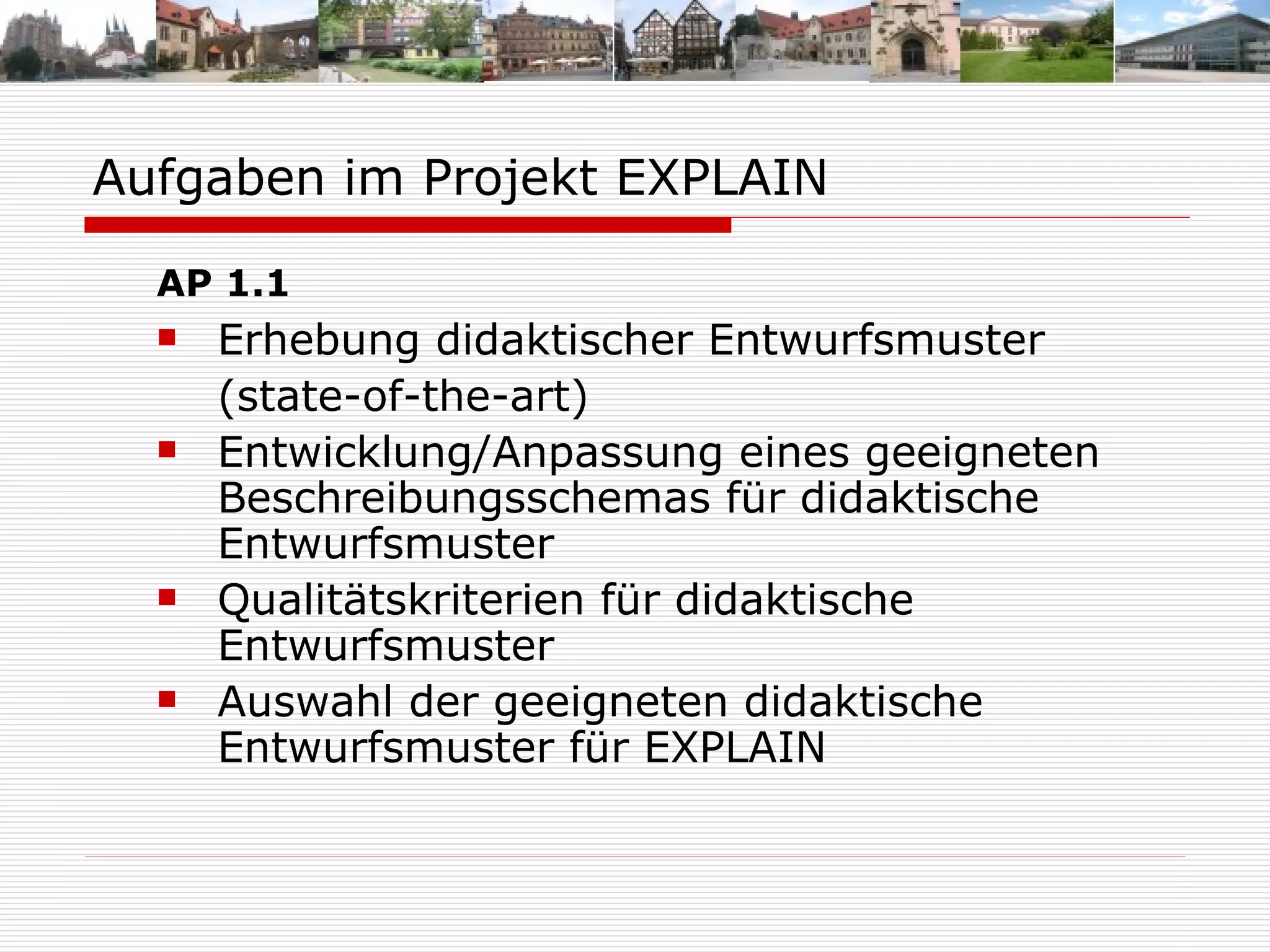 Aufgaben im Projekt EXPLAIN

AP 1.1

- Erhebung didaktischer Entwurfsmuster (state-of-the-art)
- Entwicklung/Anpassung eines geeigneten Beschreibungsschemas für didaktische Entwurfsmuster
- Qualitätskriterien für didaktische Entwurfsmuster
- Auswahl der geeigneten didaktische Entwurfsmuster für EXPLAIN